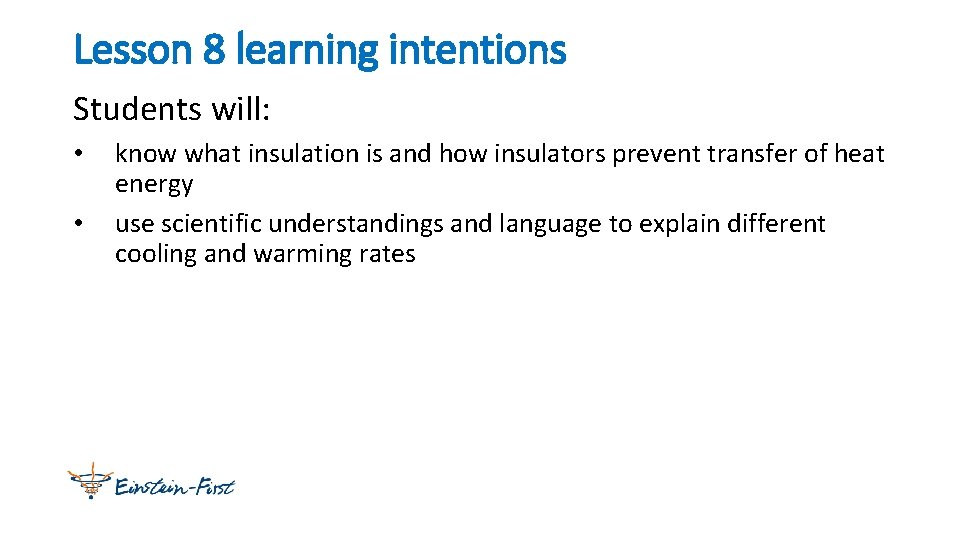 Lesson 8 learning intentions

Students will:

• know what insulation is and how insulators prevent transfer of heat energy
• use scientific understandings and language to explain different cooling and warming rates

Einstein-First